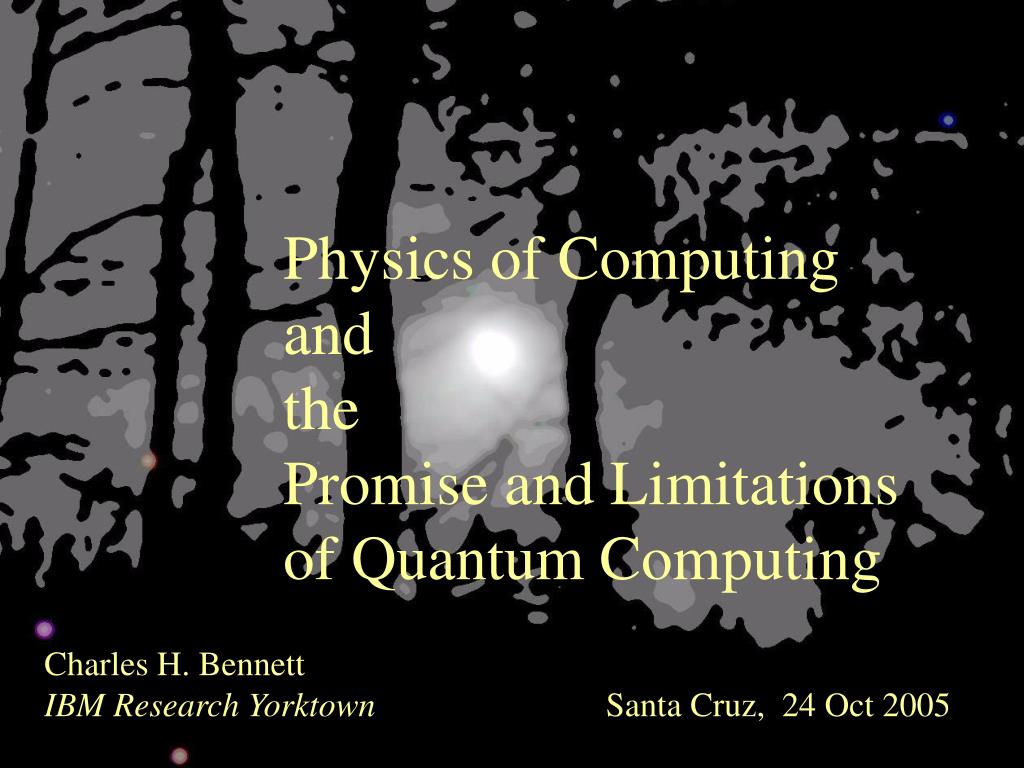 Physics of Computing
and
the
Promise and Limitations
of Quantum Computing

Charles H. Bennett
IBM Research Yorktown

Santa Cruz, 24 Oct 2005